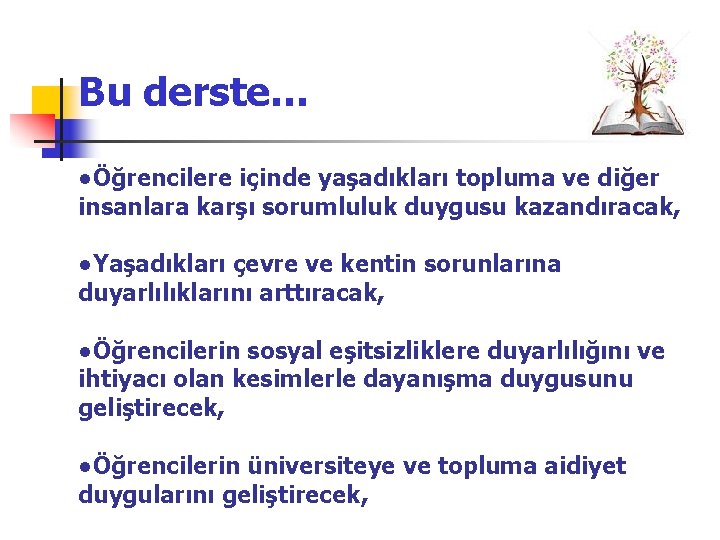 Bu derste...

•Öğrencilere içinde yaşadıkları topluma ve diğer insanlara karşı sorumluluk duygusu kazandıracak,

•Yaşadıkları çevre ve kentin sorunlarına duyarlılıklarını arttıracak,

•Öğrencilerin sosyal eşitsizliklere duyarlılığını ve ihtiyacı olan kesimlerle dayanışma duygusunu geliştirecek,

•Öğrencilerin üniversiteye ve topluma aidiyet duygularını geliştirecek,